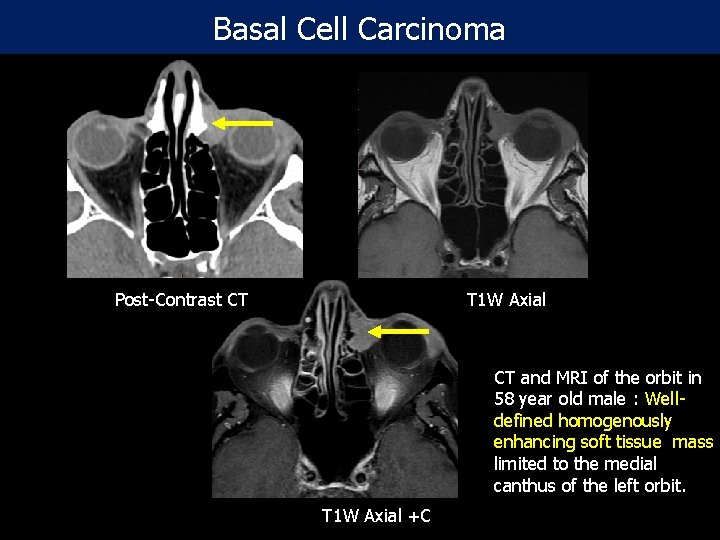 Basal Cell Carcinoma

Post-Contrast CT

T1W Axial

T1W Axial +C

CT and MRI of the orbit in 58 year old male : Well-defined homogenously enhancing soft tissue mass limited to the medial canthus of the left orbit.